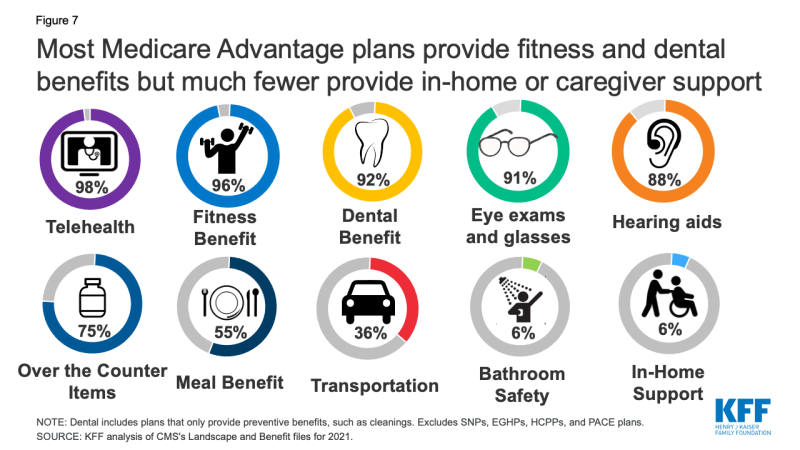 Figure 7

Most Medicare Advantage plans provide fitness and dental benefits but much fewer provide in-home or caregiver support

98%
Telehealth

96%
Fitness Benefit

92%
Dental Benefit

91%
Eye exams and glasses

88%
Hearing aids

75%
Over the Counter Items

55%
Meal Benefit

36%
Transportation

6%
Bathroom Safety

6%
In-Home Support

NOTE: Dental includes plans that only provide preventive benefits, such as cleanings. Excludes SNPs, EGHPs, HCPPs, and PACE plans.
SOURCE: KFF analysis of CMS's Landscape and Benefit files for 2021.

KFF
HENRY J KAISER FAMILY FOUNDATION